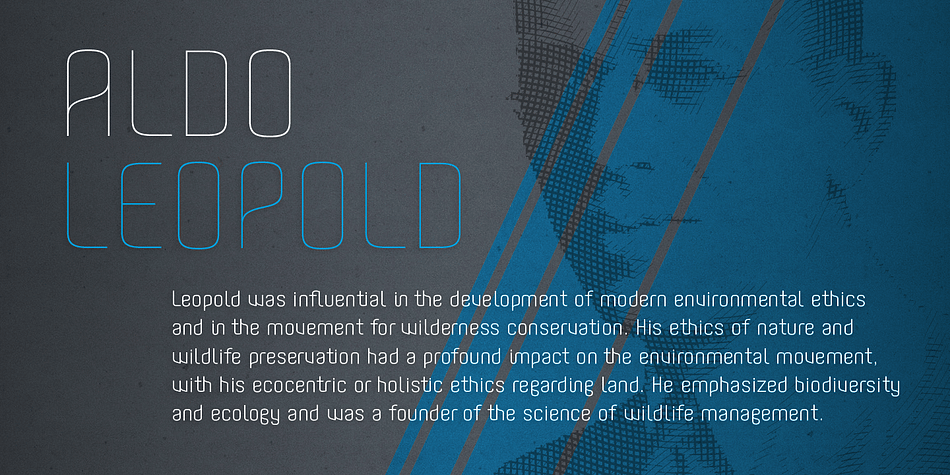 ALDO
LEOPOLD

Leopold was influential in the development of modern environmental ethics and in the movement for wilderness conservation. His ethics of nature and wildlife preservation had a profound impact on the environmental movement, with his ecocentric or holistic ethics regarding land. He emphasized biodiversity and ecology and was a founder of the science of wildlife management.